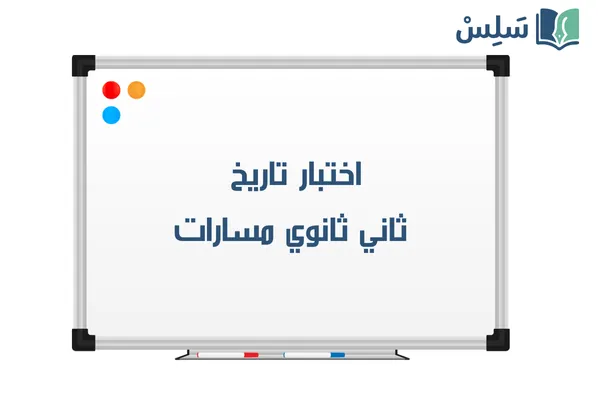 سَلِسْ

اختبار تاريخ
ثاني ثانوي مسارات